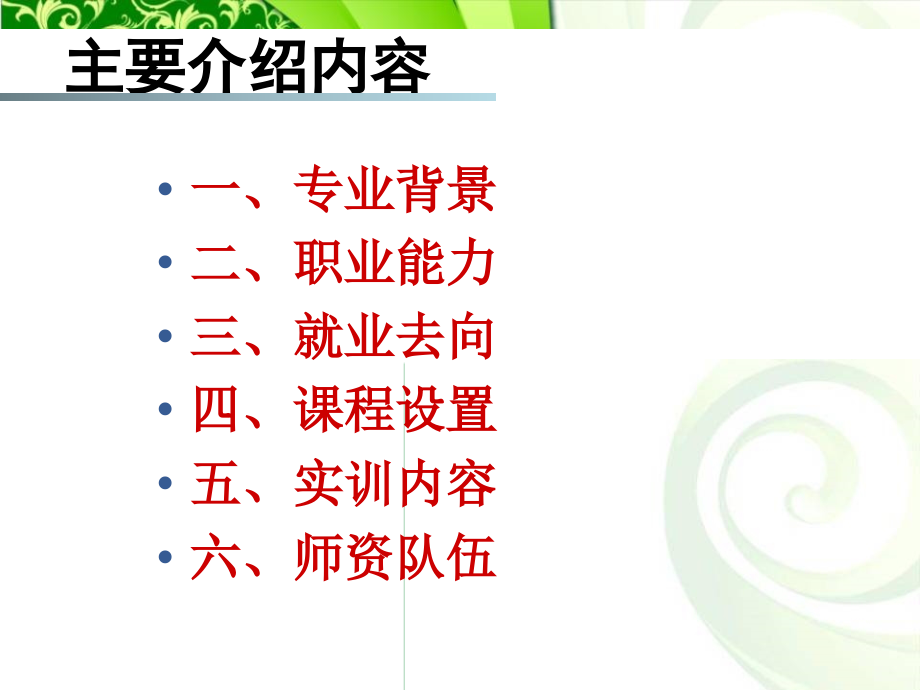 主要介绍内容

• 一、专业背景
• 二、职业能力
• 三、就业去向
• 四、课程设置
• 五、实训内容
• 六、师资队伍